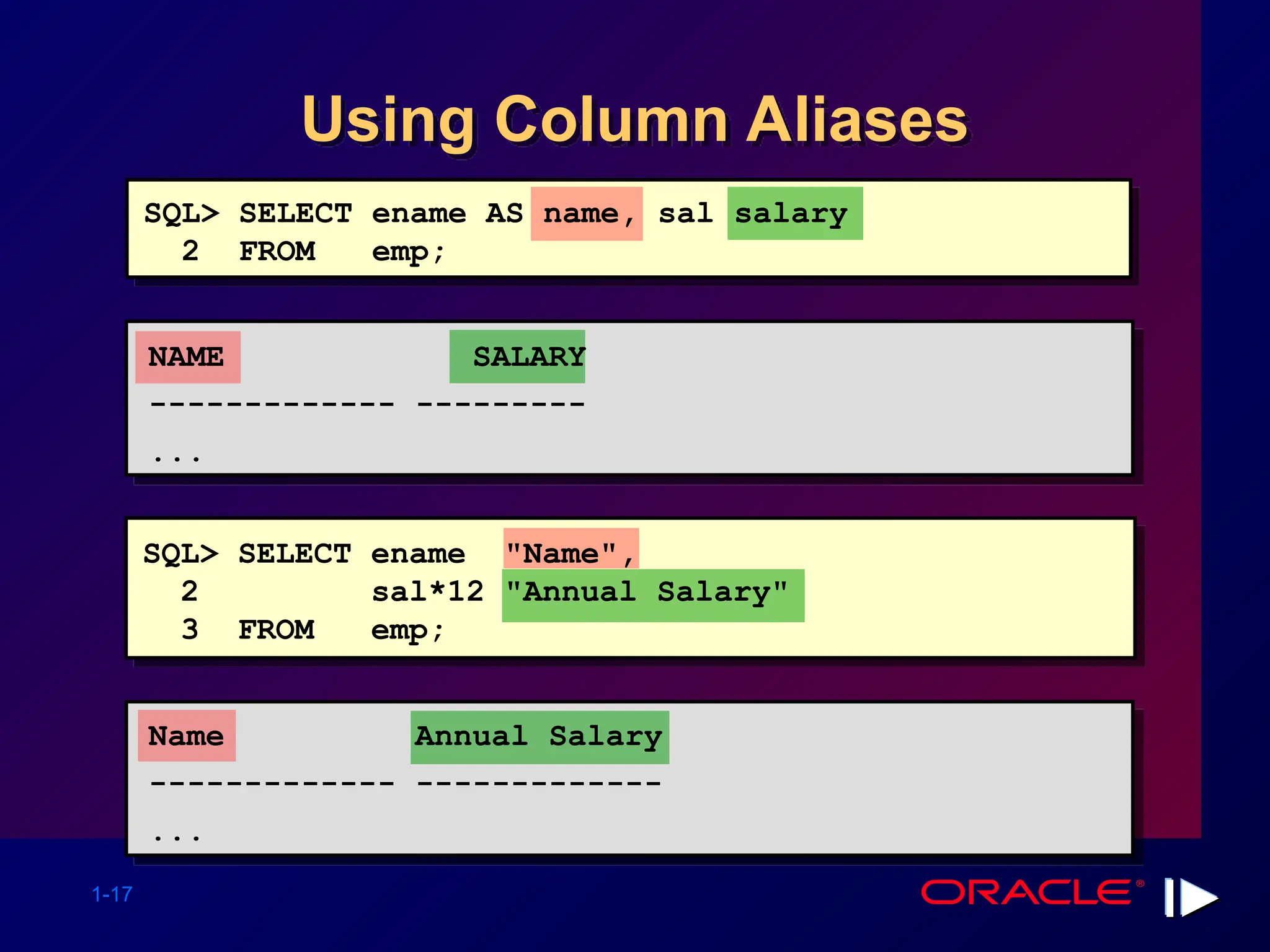 Using Column Aliases

SQL> SELECT ename AS name, sal salary
  2  FROM   emp;

NAME                 SALARY
------------- ---------
...

SQL> SELECT ename  "Name",
  2           sal*12 "Annual Salary"
  3  FROM   emp;

Name             Annual Salary
------------- -------------
...

1-17

ORACLE®